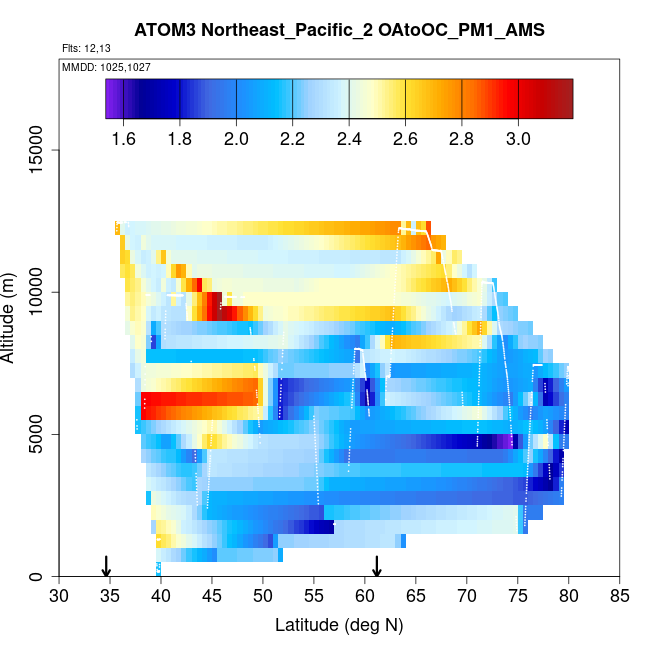 ATOM3 Northeast_Pacific_2 OAtoOC_PM1_AMS

Flts: 12,13

MMDD: 1025,1027

1.6 1.8 2.0 2.2 2.4 2.6 2.8 3.0

Altitude (m)

0 5000 10000 15000

30 35 40 45 50 55 60 65 70 75 80 85

Latitude (deg N)